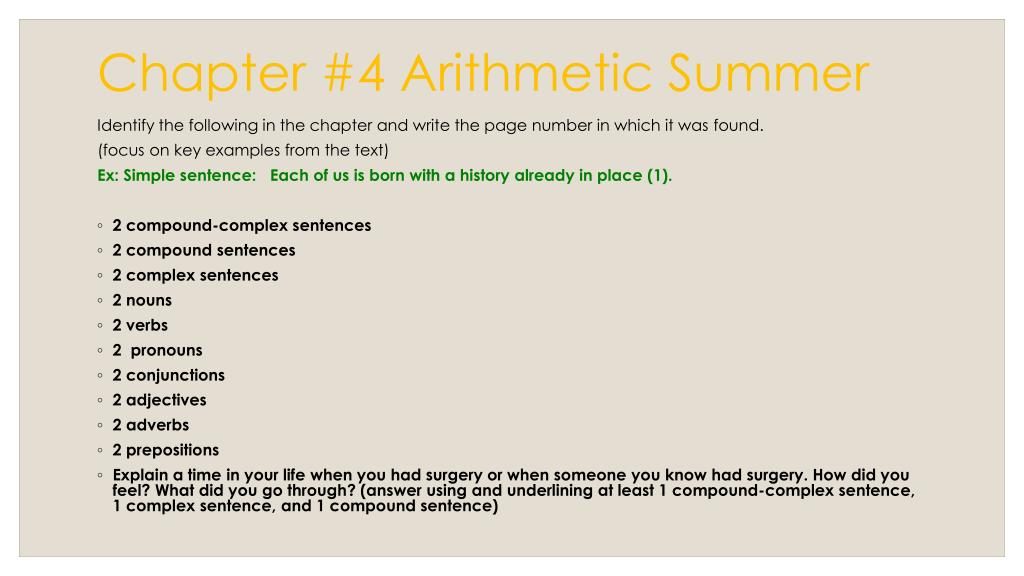 Chapter #4 Arithmetic Summer

Identify the following in the chapter and write the page number in which it was found.
(focus on key examples from the text)
Ex: Simple sentence: Each of us is born with a history already in place (1).

◦ 2 compound-complex sentences
◦ 2 compound sentences
◦ 2 complex sentences
◦ 2 nouns
◦ 2 verbs
◦ 2 pronouns
◦ 2 conjunctions
◦ 2 adjectives
◦ 2 adverbs
◦ 2 prepositions
◦ Explain a time in your life when you had surgery or when someone you know had surgery. How did you feel? What did you go through? (answer using and underlining at least 1 compound-complex sentence, 1 complex sentence, and 1 compound sentence)